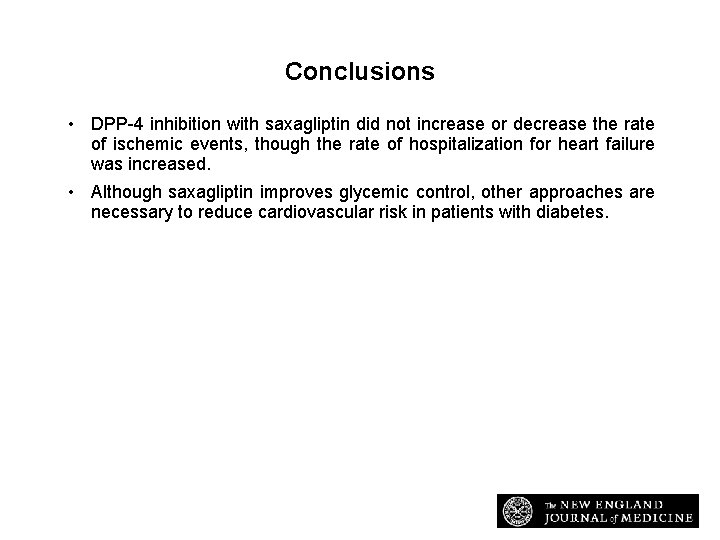 Conclusions

• DPP-4 inhibition with saxagliptin did not increase or decrease the rate of ischemic events, though the rate of hospitalization for heart failure was increased.

• Although saxagliptin improves glycemic control, other approaches are necessary to reduce cardiovascular risk in patients with diabetes.

The NEW ENGLAND JOURNAL of MEDICINE